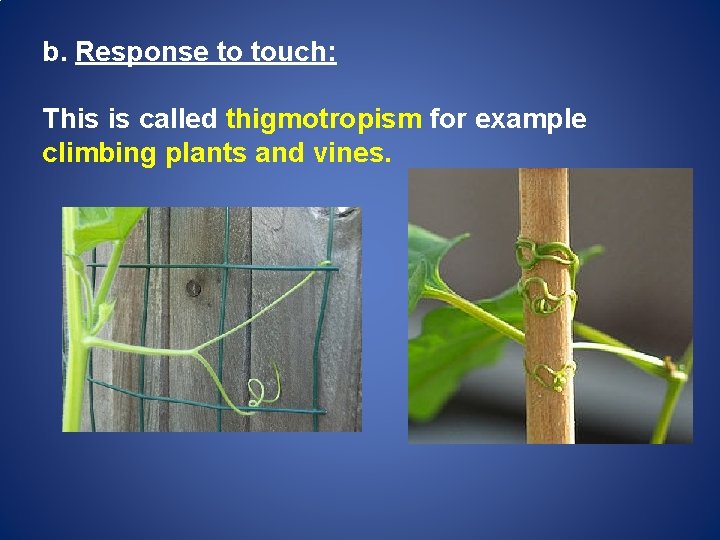 b. Response to touch:

This is called thigmotropism for example climbing plants and vines.